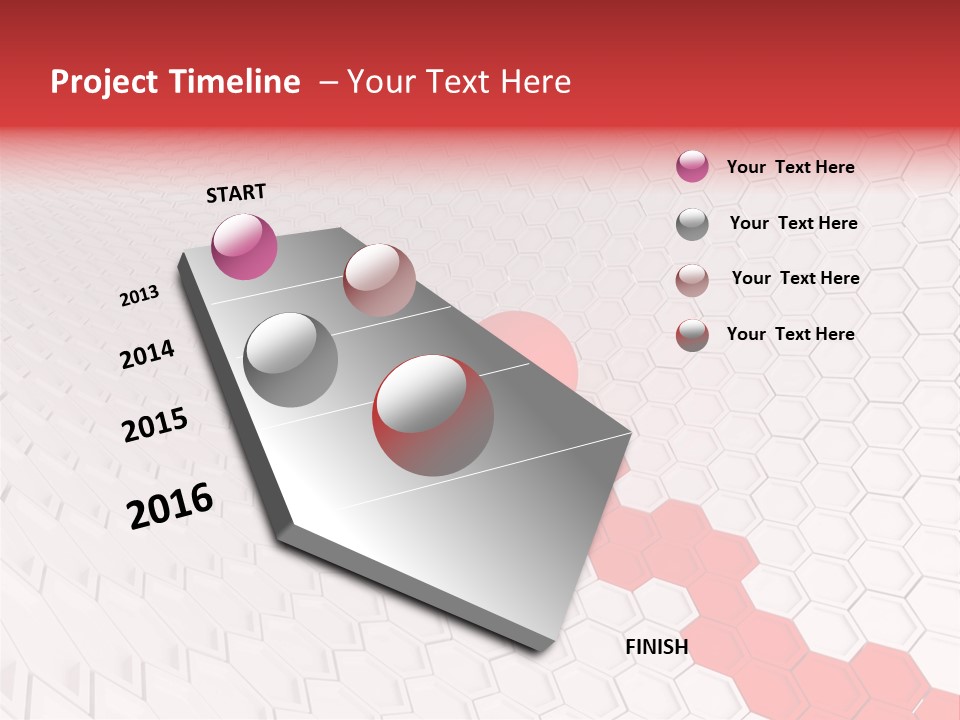 Project Timeline – Your Text Here

START

2013

2014

2015

2016

FINISH

Your Text Here

Your Text Here

Your Text Here

Your Text Here